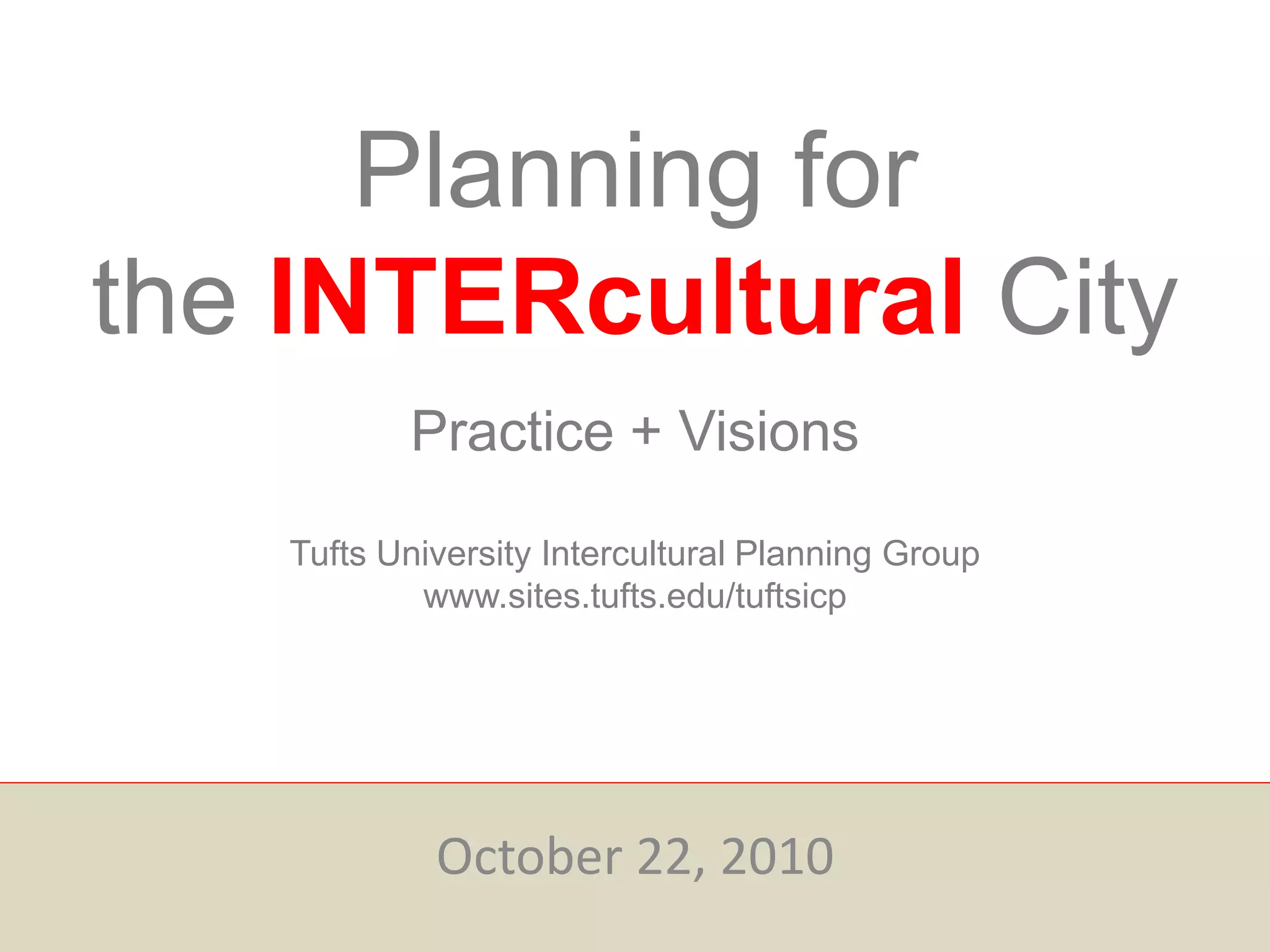 Planning for the INTERcultural City

Practice + Visions

Tufts University Intercultural Planning Group
www.sites.tufts.edu/tuftsicp

October 22, 2010